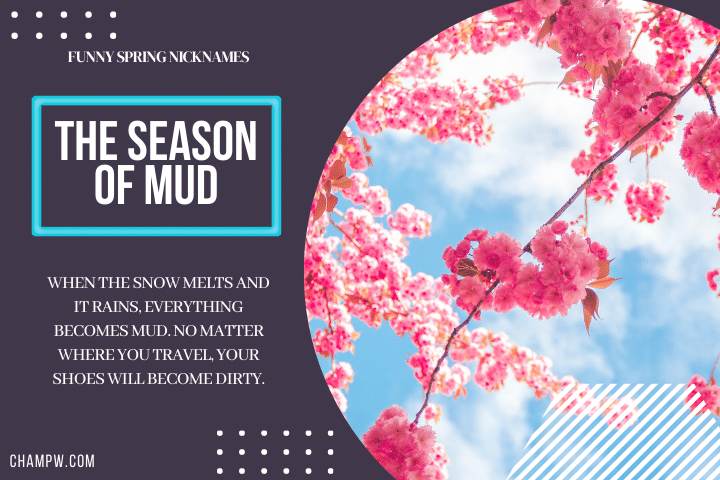 FUNNY SPRING NICKNAMES

THE SEASON OF MUD

WHEN THE SNOW MELTS AND IT RAINS, EVERYTHING BECOMES MUD. NO MATTER WHERE YOU TRAVEL, YOUR SHOES WILL BECOME DIRTY.

CHAMPW.COM